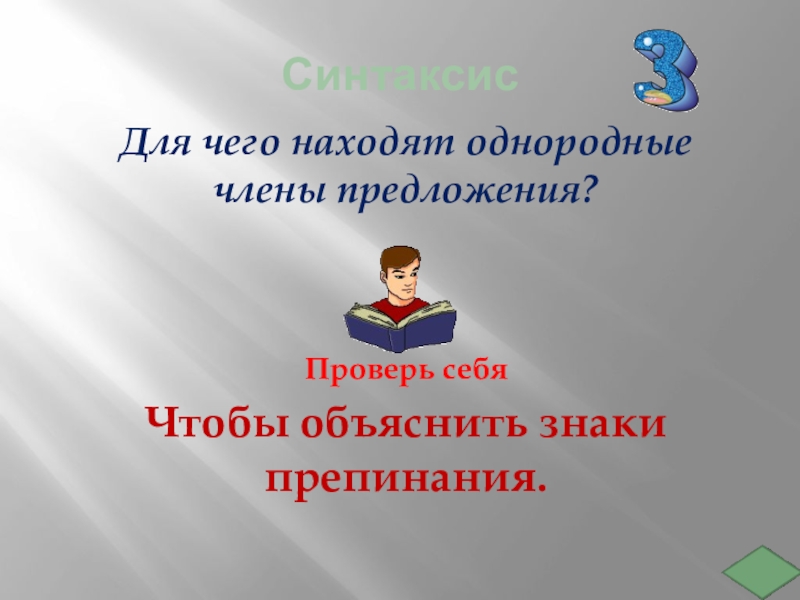 Синтаксис

3

Для чего находят однородные члены предложения?

Проверь себя

Чтобы объяснить знаки препинания.